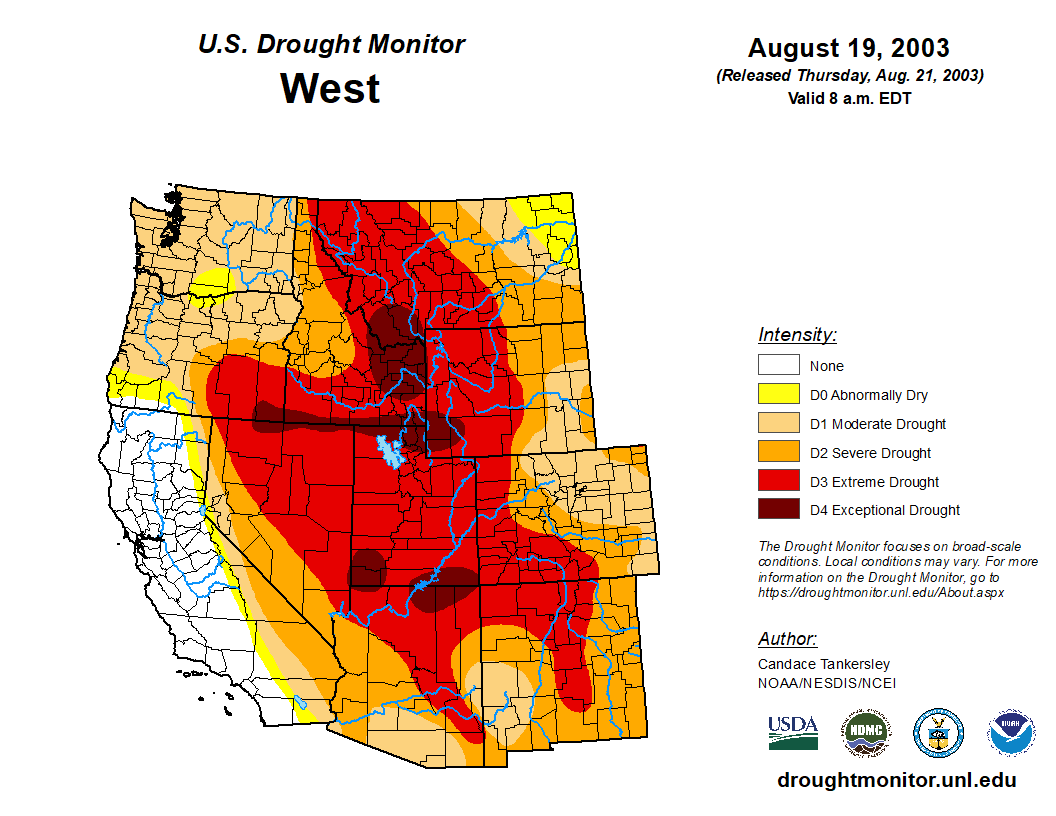 U.S. Drought Monitor
West

August 19, 2003
(Released Thursday, Aug. 21, 2003)
Valid 8 a.m. EDT

Intensity:

None
D0 Abnormally Dry
D1 Moderate Drought
D2 Severe Drought
D3 Extreme Drought
D4 Exceptional Drought

The Drought Monitor focuses on broad-scale conditions. Local conditions may vary. For more information on the Drought Monitor, go to https://droughtmonitor.unl.edu/About.aspx

Author:
Candace Tankersley
NOAA/NESDIS/NCEI

USDA
NDMC
NOAA

droughtmonitor.unl.edu